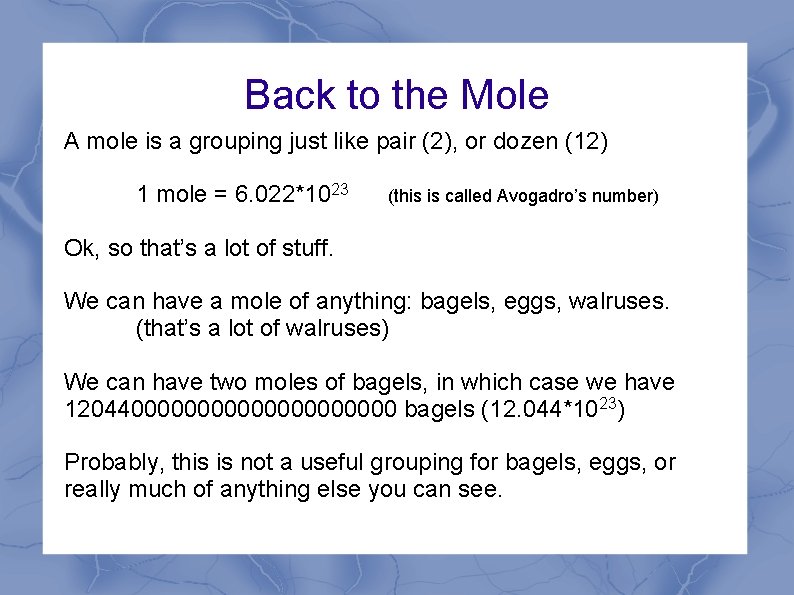 Back to the Mole

A mole is a grouping just like pair (2), or dozen (12)

1 mole = $6.022*10^{23}$ (this is called Avogadro's number)

Ok, so that's a lot of stuff.

We can have a mole of anything: bagels, eggs, walruses.
(that's a lot of walruses)

We can have two moles of bagels, in which case we have 1204400000000000000000000 bagels ($12.044*10^{23}$)

Probably, this is not a useful grouping for bagels, eggs, or really much of anything else you can see.